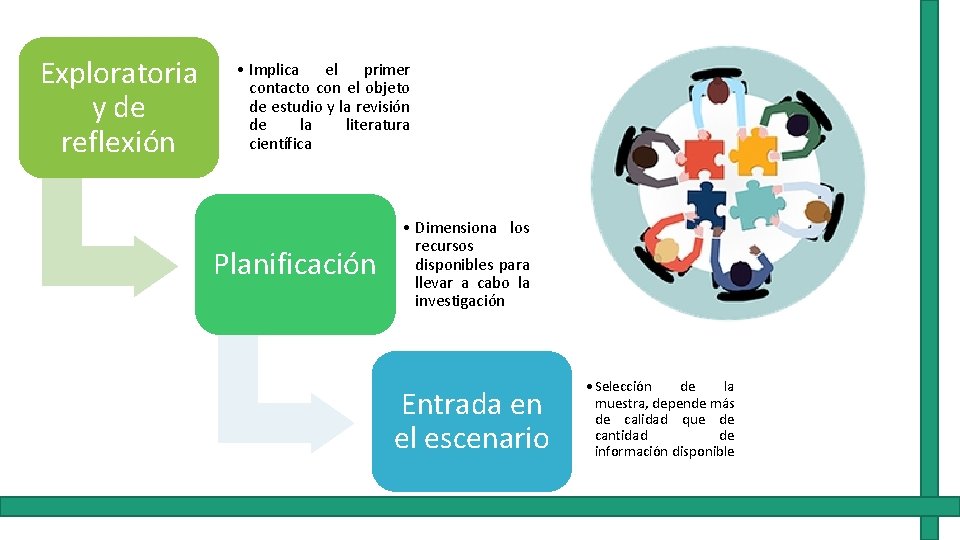 Exploratoria y de reflexión

• Implica el primer contacto con el objeto de estudio y la revisión de la literatura científica

Planificación

• Dimensiona los recursos disponibles para llevar a cabo la investigación

Entrada en el escenario

• Selección de la muestra, depende más de calidad que de cantidad de información disponible